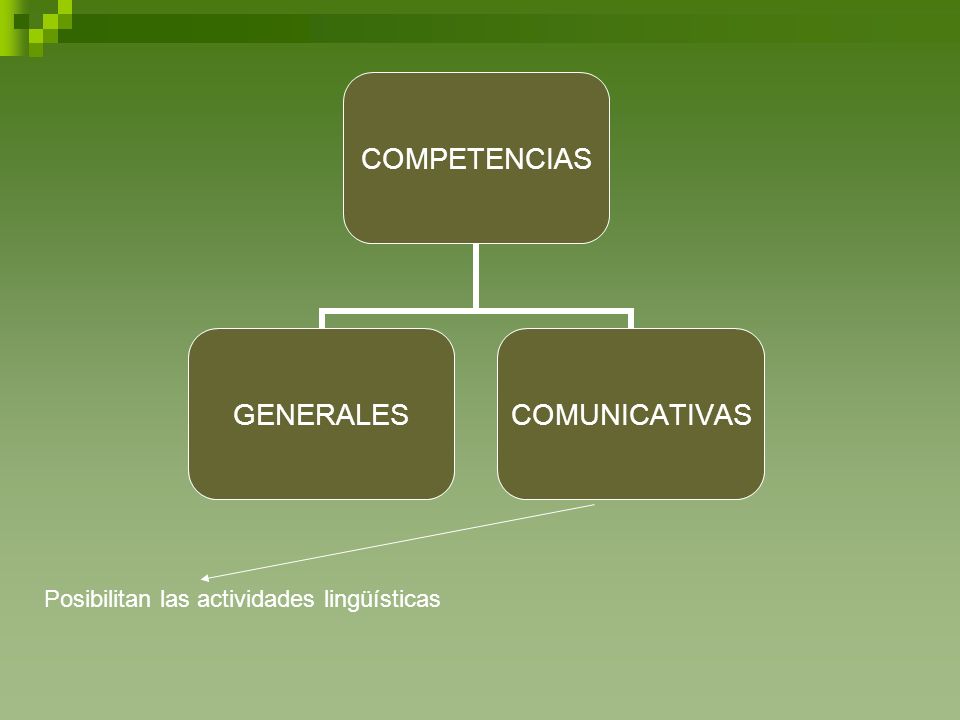 COMPETENCIAS

GENERALES

COMUNICATIVAS

Posibilitan las actividades lingüísticas